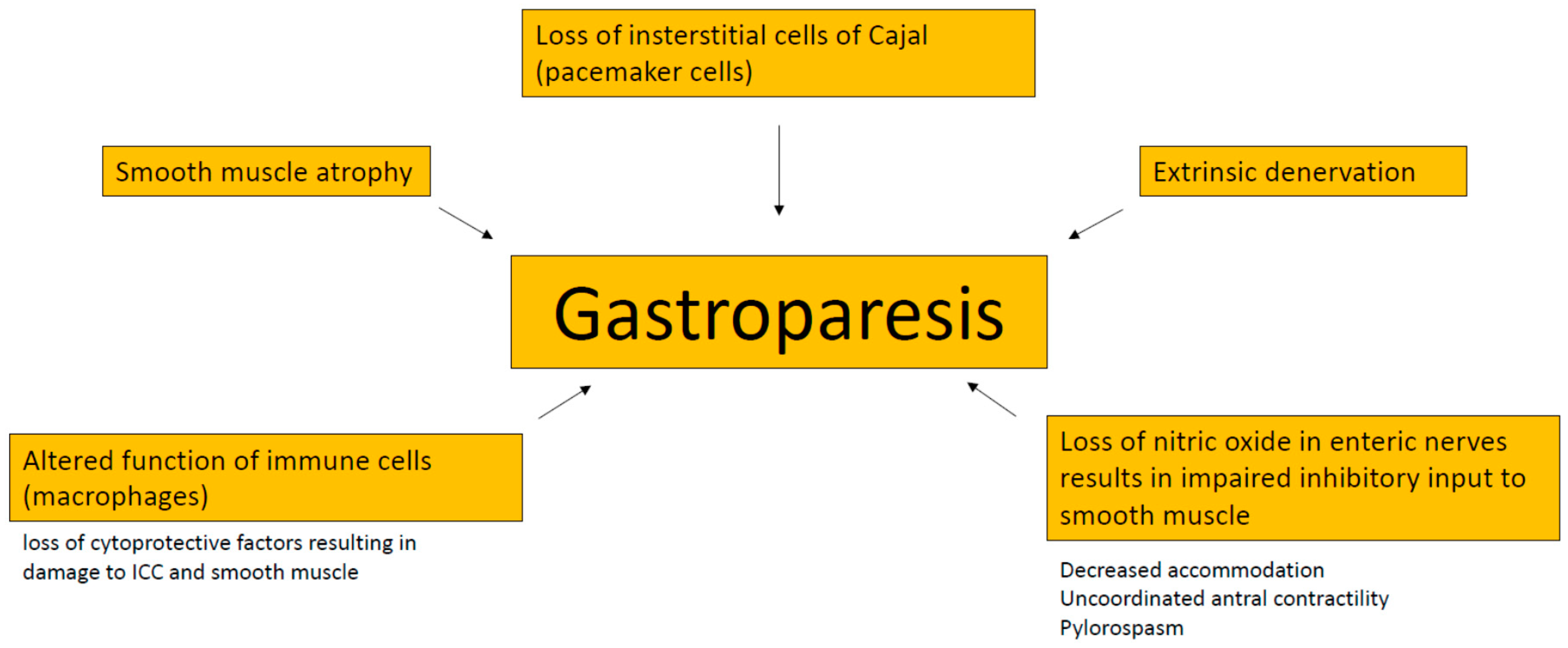 Loss of insterstitial cells of Cajal (pacemaker cells)

Smooth muscle atrophy

Extrinsic denervation

Gastroparesis

Altered function of immune cells (macrophages)

loss of cytoprotective factors resulting in damage to ICC and smooth muscle

Loss of nitric oxide in enteric nerves results in impaired inhibitory input to smooth muscle

Decreased accommodation
Uncoordinated antral contractility
Pylorospasm